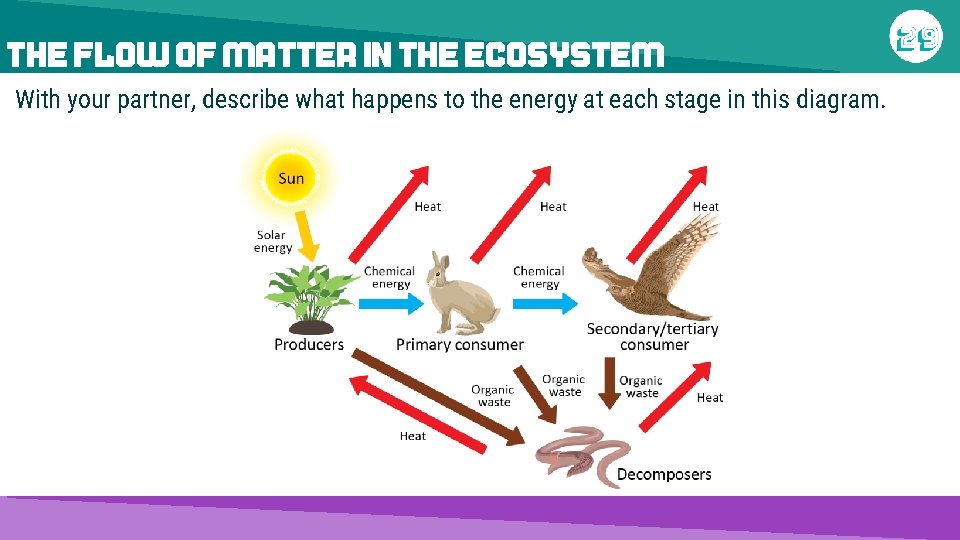 THE FLOW OF MATTER IN THE ECOSYSTEM

29

With your partner, describe what happens to the energy at each stage in this diagram.

Sun

Solar energy

Heat

Heat

Heat

Chemical energy

Chemical energy

Producers

Primary consumer

Secondary/tertiary consumer

Organic waste

Organic waste

Organic waste

Heat

Heat

Decomposers